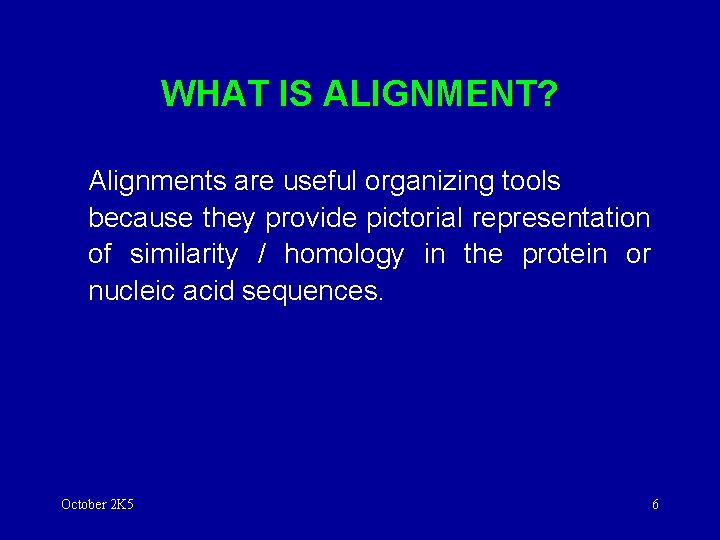 WHAT IS ALIGNMENT?

Alignments are useful organizing tools because they provide pictorial representation of similarity / homology in the protein or nucleic acid sequences.

October 2K5

6